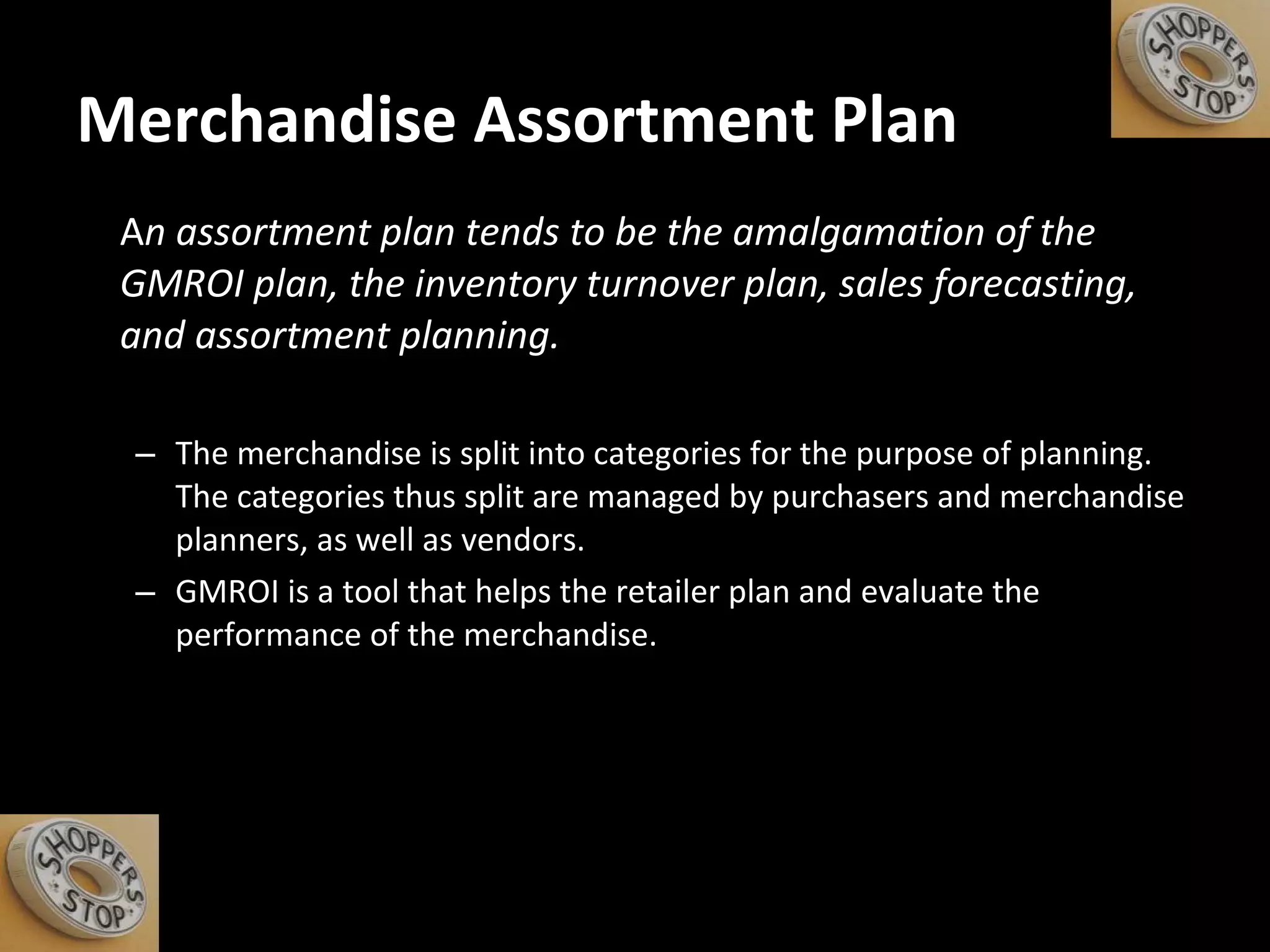 SHOPPERS STOP

Merchandise Assortment Plan

An assortment plan tends to be the amalgamation of the GMROI plan, the inventory turnover plan, sales forecasting, and assortment planning.

– The merchandise is split into categories for the purpose of planning. The categories thus split are managed by purchasers and merchandise planners, as well as vendors.

– GMROI is a tool that helps the retailer plan and evaluate the performance of the merchandise.

SHOPPERS STOP